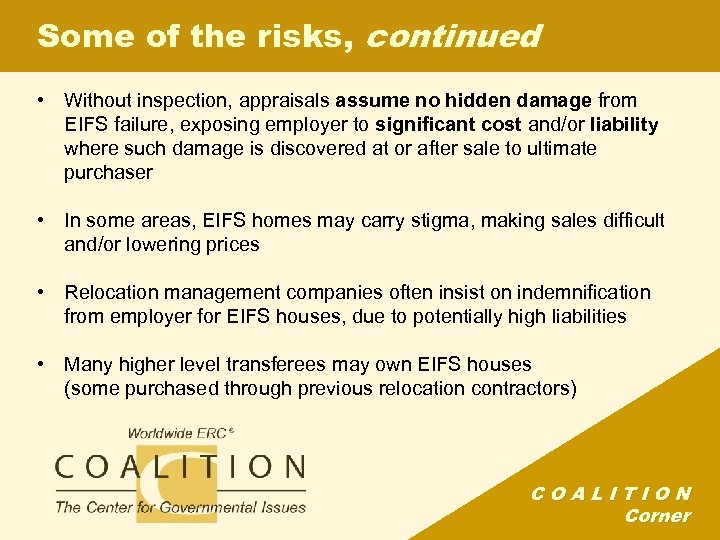 Some of the risks, continued

• Without inspection, appraisals assume no hidden damage from EIFS failure, exposing employer to significant cost and/or liability where such damage is discovered at or after sale to ultimate purchaser

• In some areas, EIFS homes may carry stigma, making sales difficult and/or lowering prices

• Relocation management companies often insist on indemnification from employer for EIFS houses, due to potentially high liabilities

• Many higher level transferees may own EIFS houses (some purchased through previous relocation contractors)

Worldwide ERC®
COALITION
The Center for Governmental Issues

COALITION
Corner